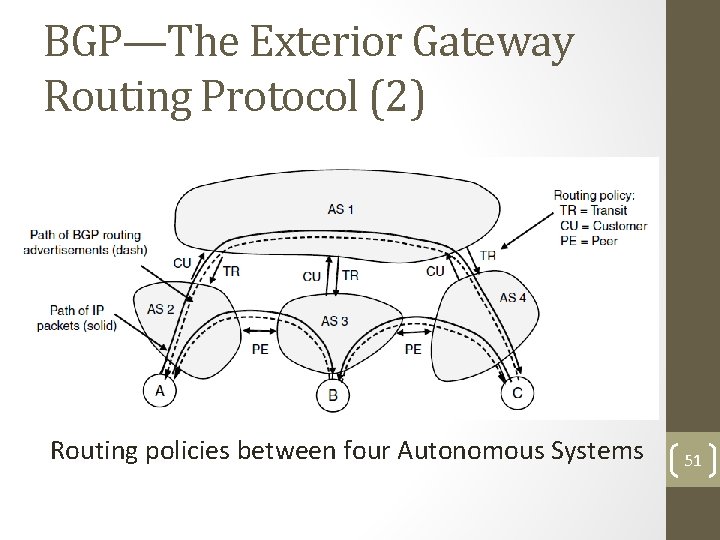 BGP—The Exterior Gateway Routing Protocol (2)

AS 1

Routing policy:
TR = Transit
CU = Customer
PE = Peer

Path of BGP routing advertisements (dash)

Path of IP packets (solid)

CU
TR
CU
TR
CU
TR

AS 2
AS 3
AS 4

PE
PE

A
B
C

Routing policies between four Autonomous Systems

51